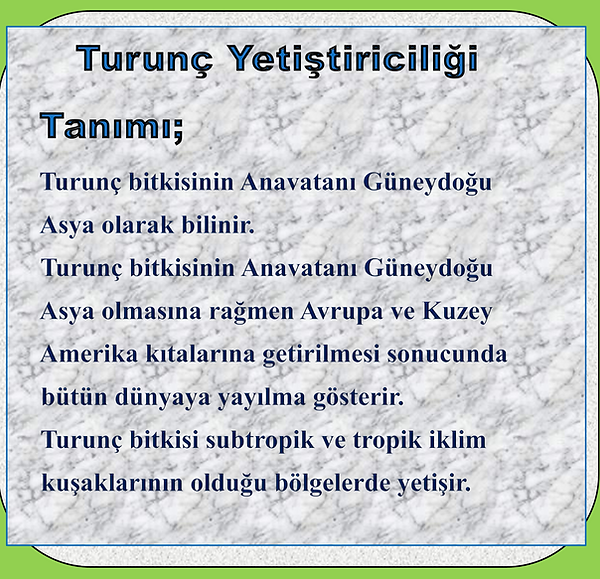 Turunç Yetiştiriciliği

Tanımı;

Turunç bitkisinin Anavatanı Güneydoğu Asya olarak bilinir.
Turunç bitkisinin Anavatanı Güneydoğu Asya olmasına rağmen Avrupa ve Kuzey Amerika kıtalarına getirilmesi sonucunda bütün dünyaya yayılma gösterir.
Turunç bitkisi subtropik ve tropik iklim kuşaklarının olduğu bölgelerde yetişir.